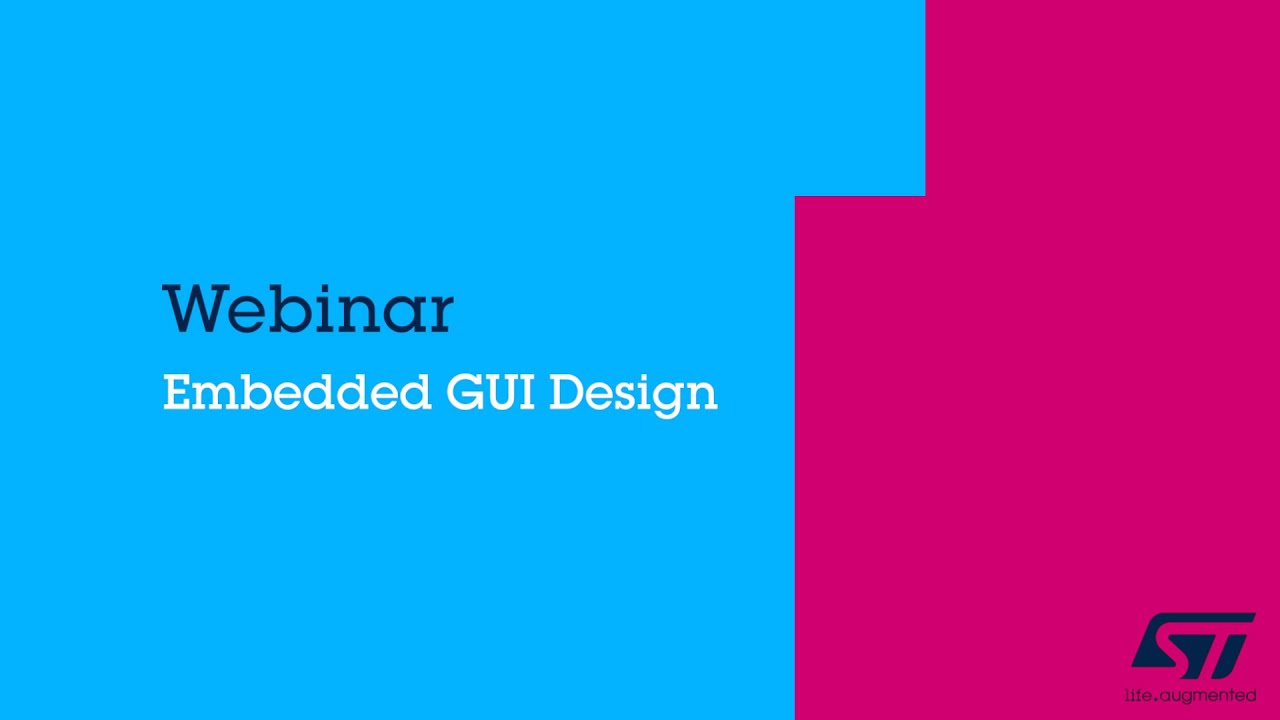 Webinar

Embedded GUI Design

ST

life.augmented